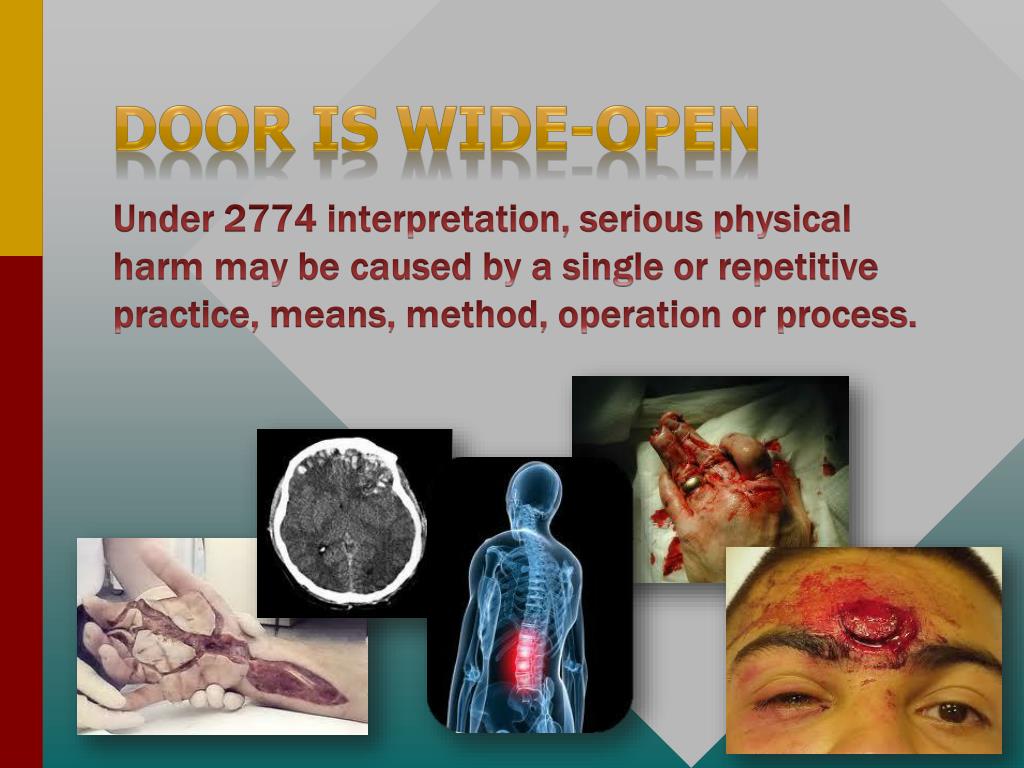 DOOR IS WIDE-OPEN

Under 2774 interpretation, serious physical harm may be caused by a single or repetitive practice, means, method, operation or process.